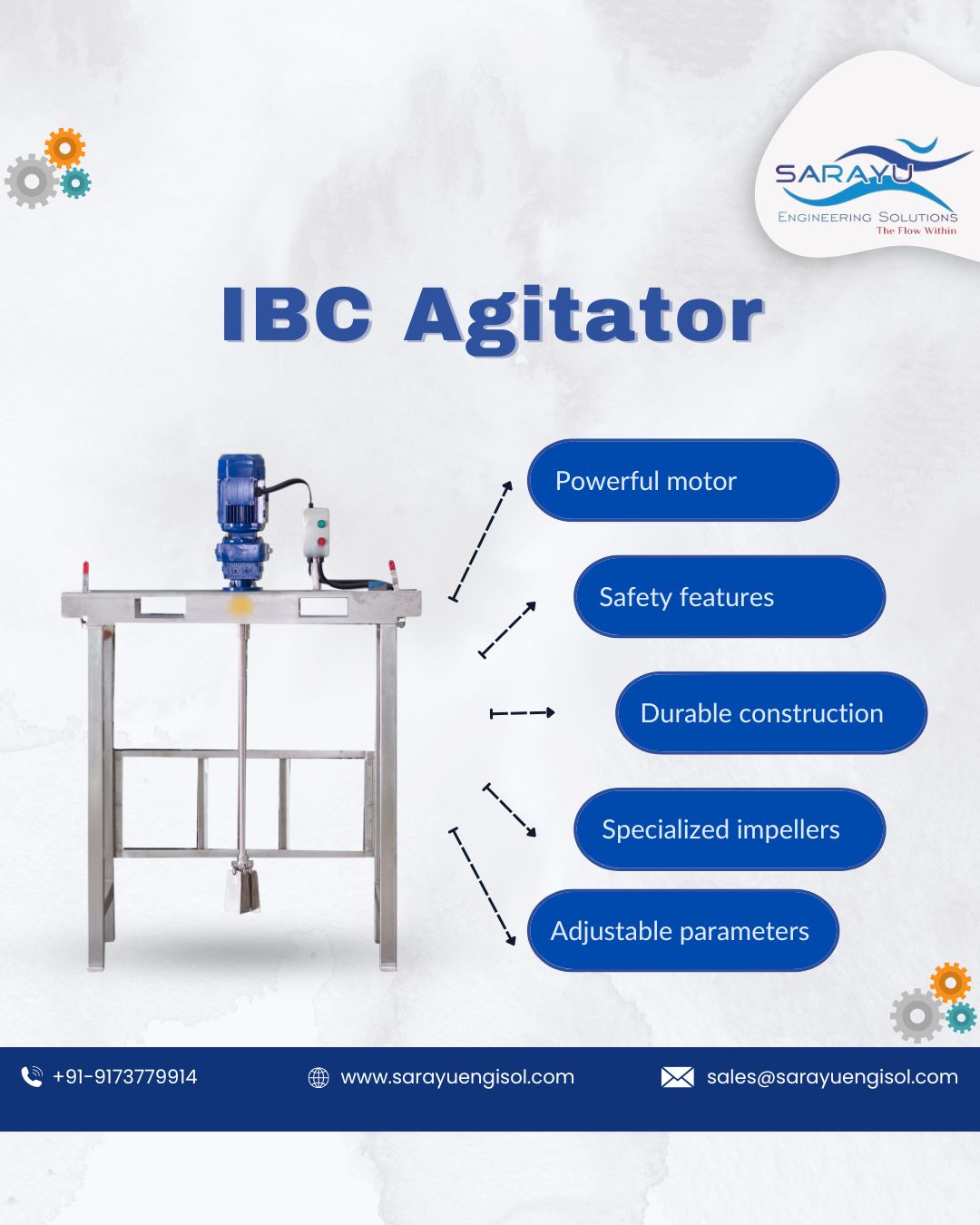 SARAYU
ENGINEERING SOLUTIONS
The Flow Within

IBC Agitator

Powerful motor

Safety features

Durable construction

Specialized impellers

Adjustable parameters

+91-9173779914 www.sarayuengisol.com sales@sarayuengisol.com